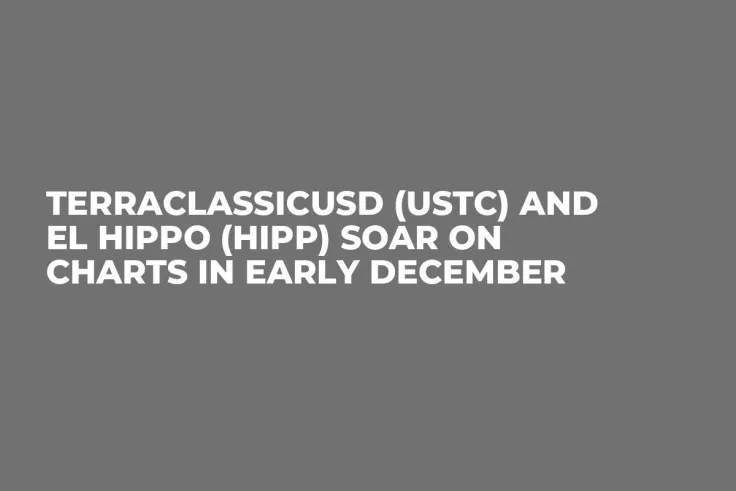 TERRACLASSICUSD (USTC) AND EL HIPPO (HIPP) SOAR ON CHARTS IN EARLY DECEMBER